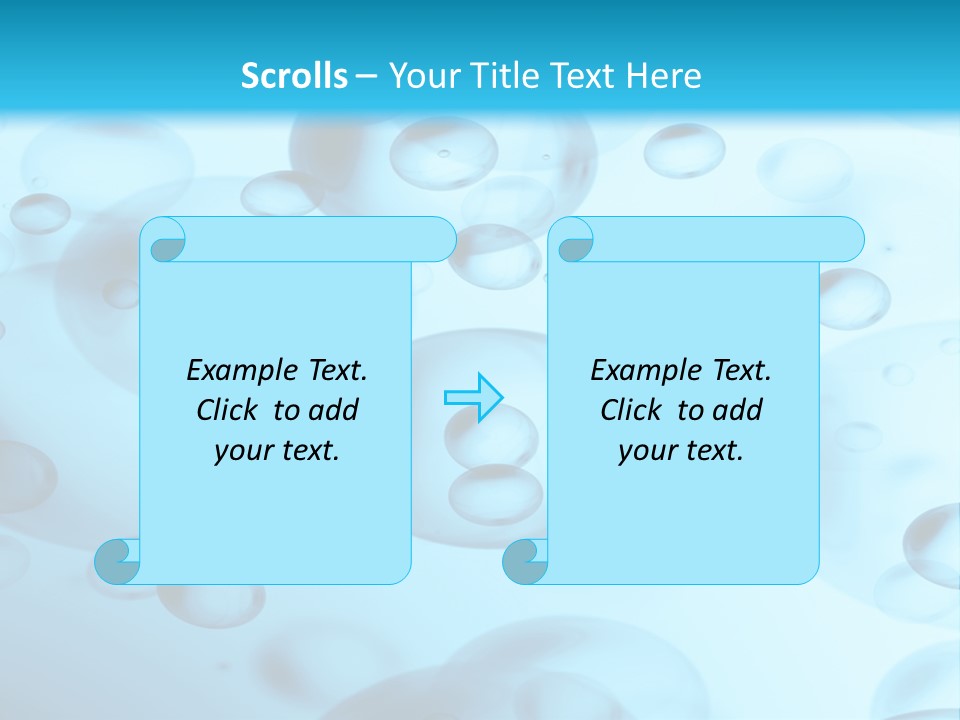 Scrolls – Your Title Text Here

Example Text. Click to add your text.

Example Text. Click to add your text.